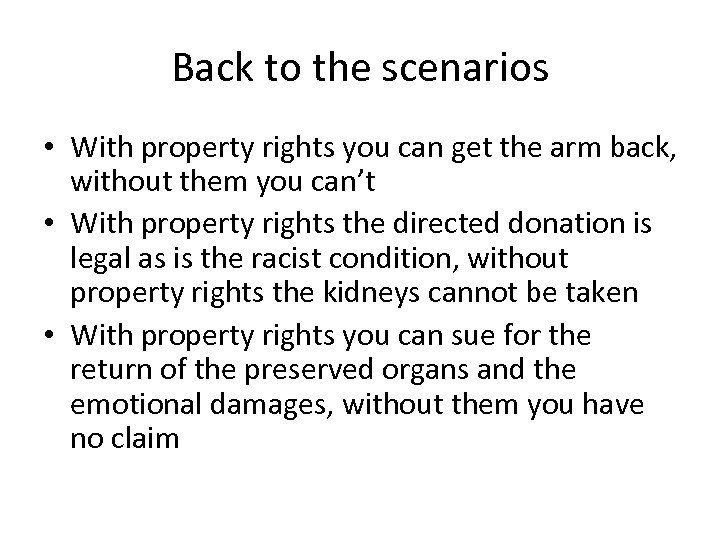 Back to the scenarios

• With property rights you can get the arm back, without them you can’t
• With property rights the directed donation is legal as is the racist condition, without property rights the kidneys cannot be taken
• With property rights you can sue for the return of the preserved organs and the emotional damages, without them you have no claim